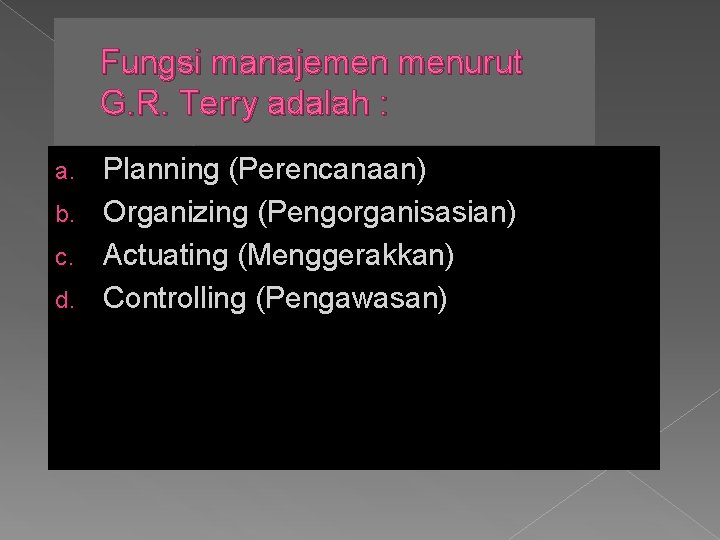 Fungsi manajemen menurut G.R. Terry adalah :

a. Planning (Perencanaan)
b. Organizing (Pengorganisasian)
c. Actuating (Menggerakkan)
d. Controlling (Pengawasan)